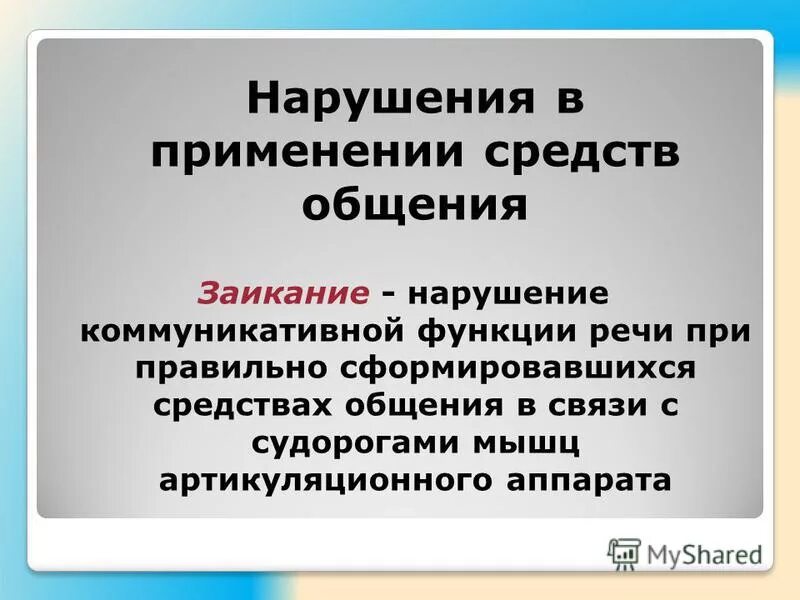 Нарушения в применении средств общения

Заикание - нарушение коммуникативной функции речи при правильно сформировавшихся средствах общения в связи с судорогами мышц артикуляционного аппарата

MyShared